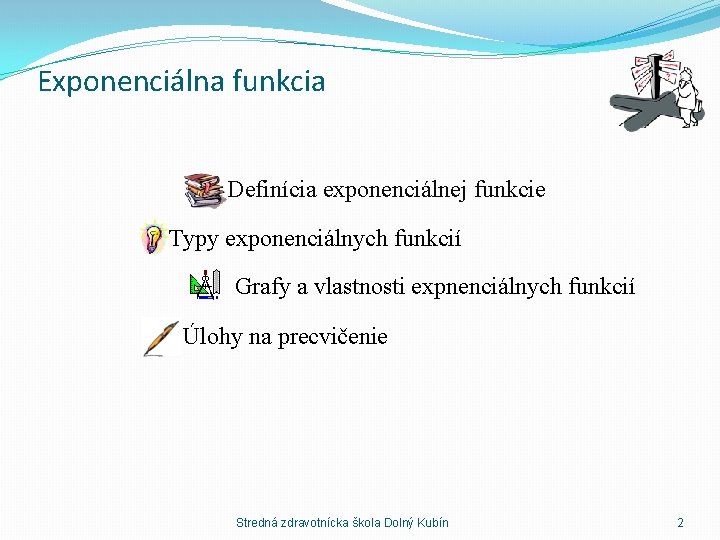 Exponenciálna funkcia

Definícia exponenciálnej funkcie

Typy exponenciálnych funkcií

Grafy a vlastnosti expnenciálnych funkcií

Úlohy na precvičenie

Stredná zdravotnícka škola Dolný Kubín

2